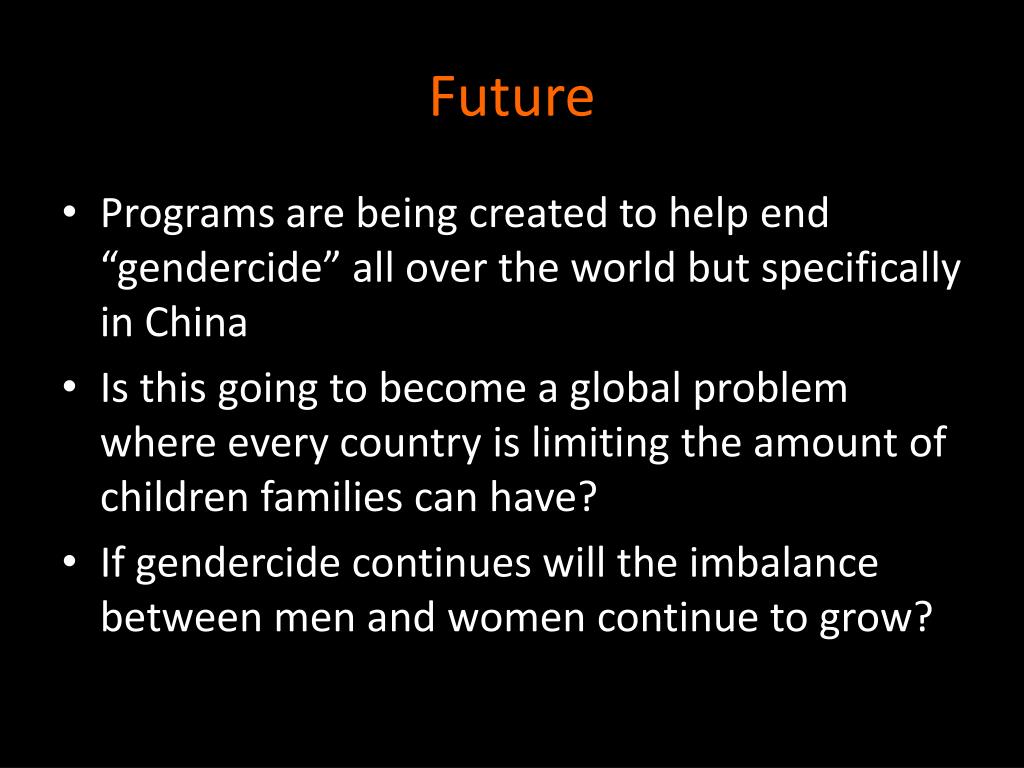 Future

• Programs are being created to help end “gendercide” all over the world but specifically in China

• Is this going to become a global problem where every country is limiting the amount of children families can have?

• If gendercide continues will the imbalance between men and women continue to grow?